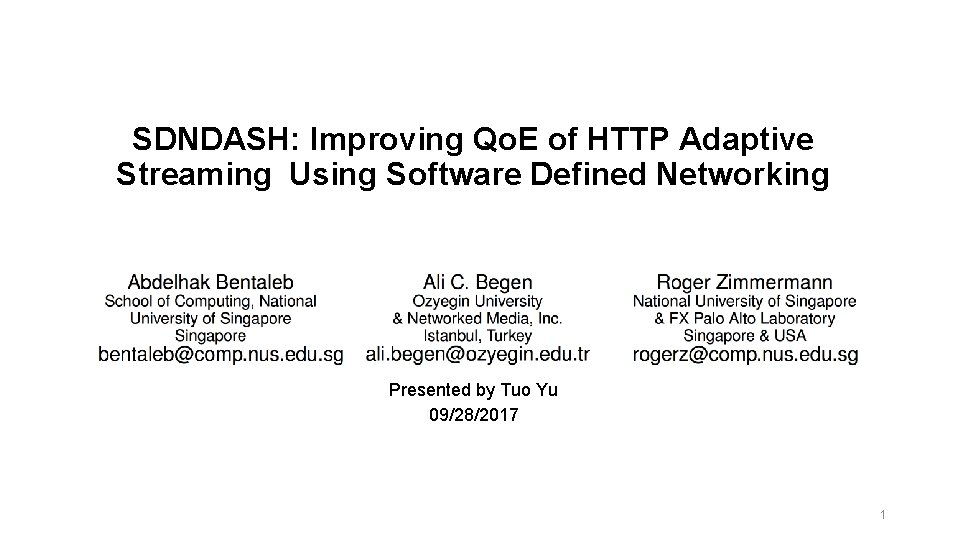 SDNDASH: Improving QoE of HTTP Adaptive Streaming Using Software Defined Networking

Abdelhak Bentaleb
School of Computing, National University of Singapore
Singapore
bentaleb@comp.nus.edu.sg

Ali C. Begen
Ozyegin University
& Networked Media, Inc.
Istanbul, Turkey
ali.begen@ozyegin.edu.tr

Roger Zimmermann
National University of Singapore
& FX Palo Alto Laboratory
Singapore & USA
rogerz@comp.nus.edu.sg

Presented by Tuo Yu
09/28/2017

1